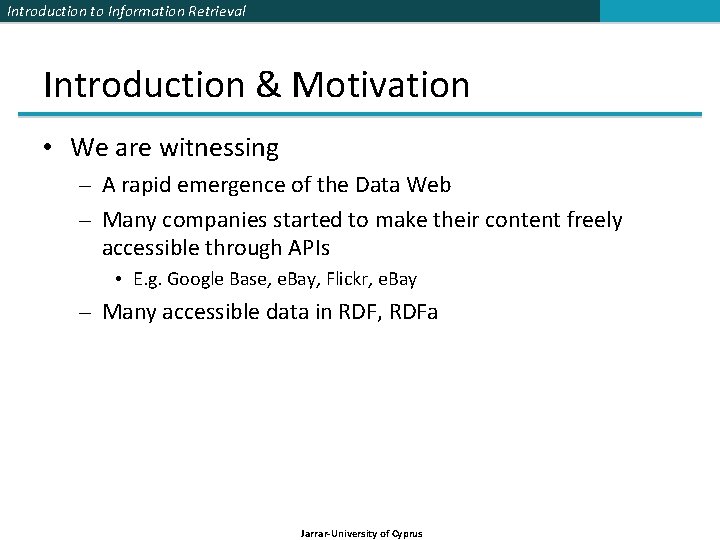 Introduction to Information Retrieval

Introduction & Motivation

• We are witnessing
– A rapid emergence of the Data Web
– Many companies started to make their content freely accessible through APIs
• E.g. Google Base, eBay, Flickr, eBay
– Many accessible data in RDF, RDFa

Jarrar-University of Cyprus